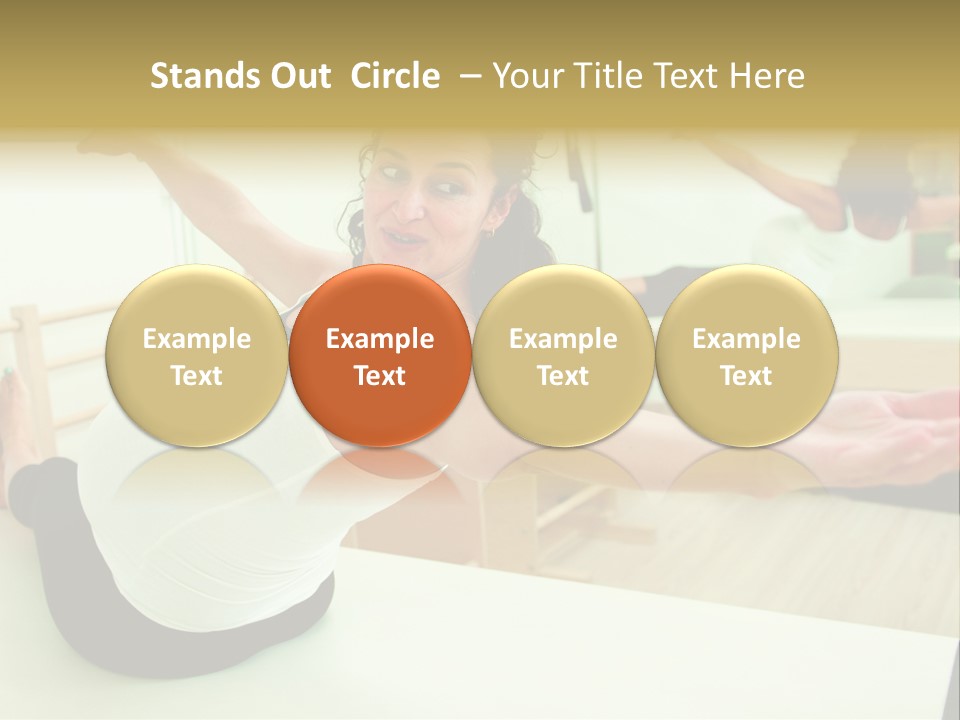 Stands Out  Circle  – Your Title Text Here

Example Text

Example Text

Example Text

Example Text